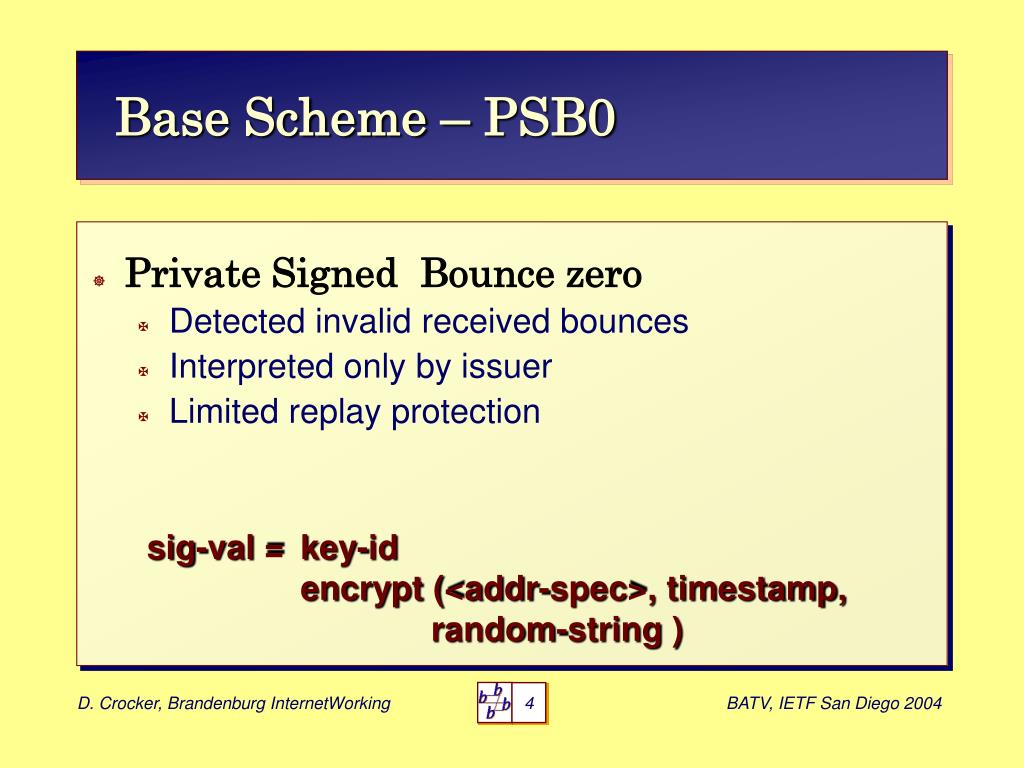 Base Scheme – PSB0

Private Signed Bounce zero

Detected invalid received bounces

Interpreted only by issuer

Limited replay protection

sig-val = key-id
encrypt (<addr-spec>, timestamp,
random-string )

D. Crocker, Brandenburg InternetWorking

b b b b 4

BATV, IETF San Diego 2004